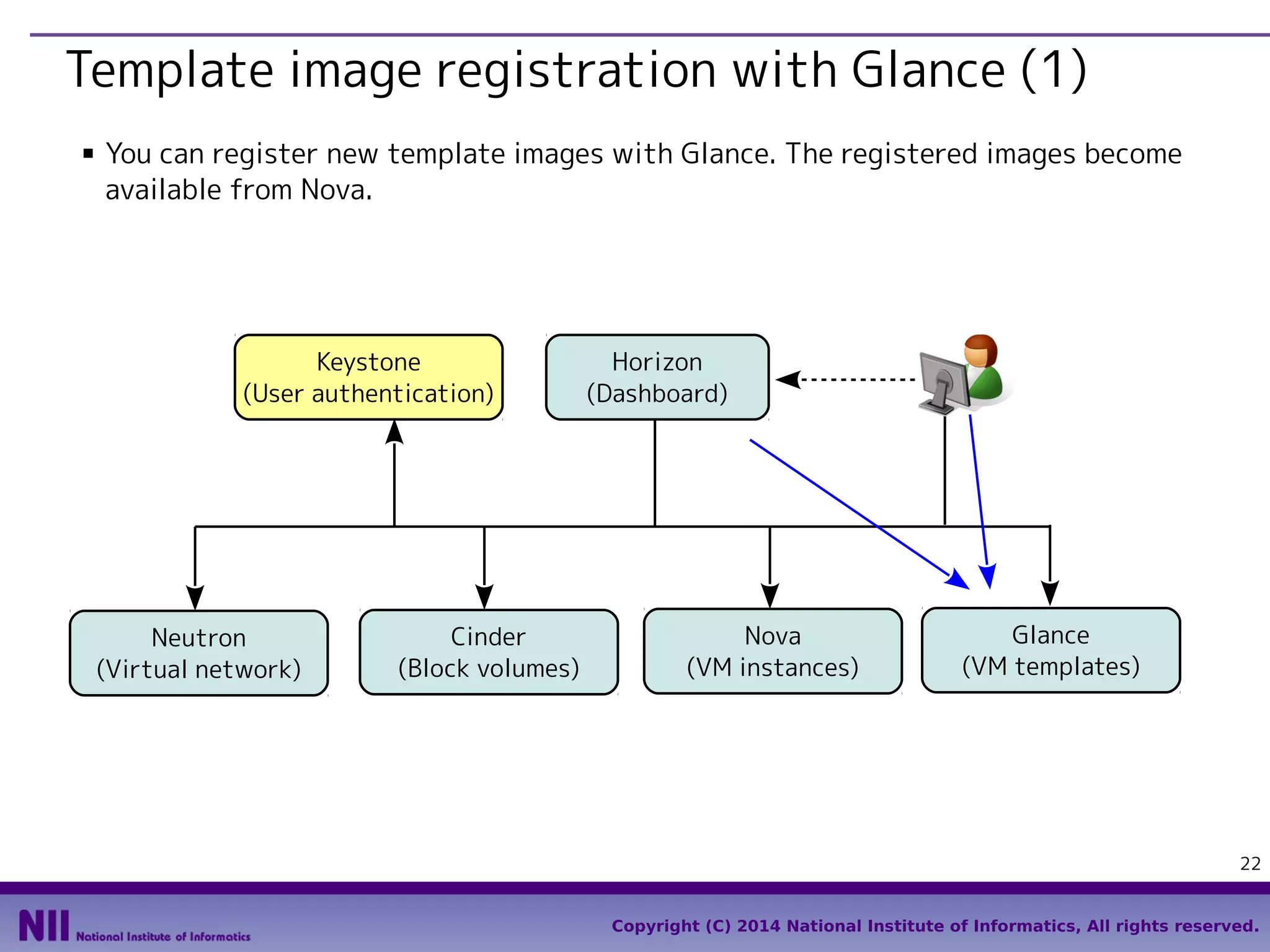 Template image registration with Glance (1)

▪ You can register new template images with Glance. The registered images become available from Nova.

Keystone
(User authentication)

Horizon
(Dashboard)

Neutron
(Virtual network)

Cinder
(Block volumes)

Nova
(VM instances)

Glance
(VM templates)

22

NII National Institute of Informatics

Copyright (C) 2014 National Institute of Informatics, All rights reserved.